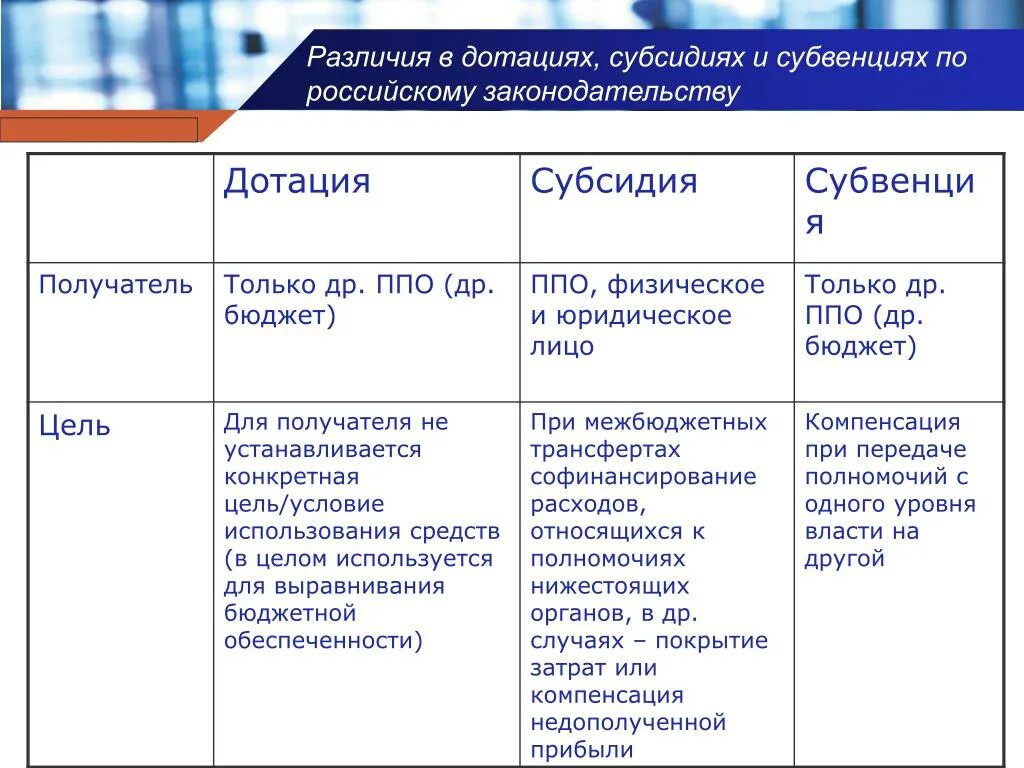 Различия в дотациях, субсидиях и субвенциях по российскому законодательству

| | Дотация | Субсидия | Субвенция |
|---|---|---|---|
| Получатель | Только др. ППО (др. бюджет) | ППО, физическое и юридическое лицо | Только др. ППО (др. бюджет) |
| Цель | Для получателя не устанавливается конкретная цель/условие использования средств (в целом используется для выравнивания бюджетной обеспеченности) | При межбюджетных трансфертах софинансирование расходов, относящихся к полномочиях нижестоящих органов, в др. случаях – покрытие затрат или компенсация недополученной прибыли | Компенсация при передаче полномочий с одного уровня власти на другой |